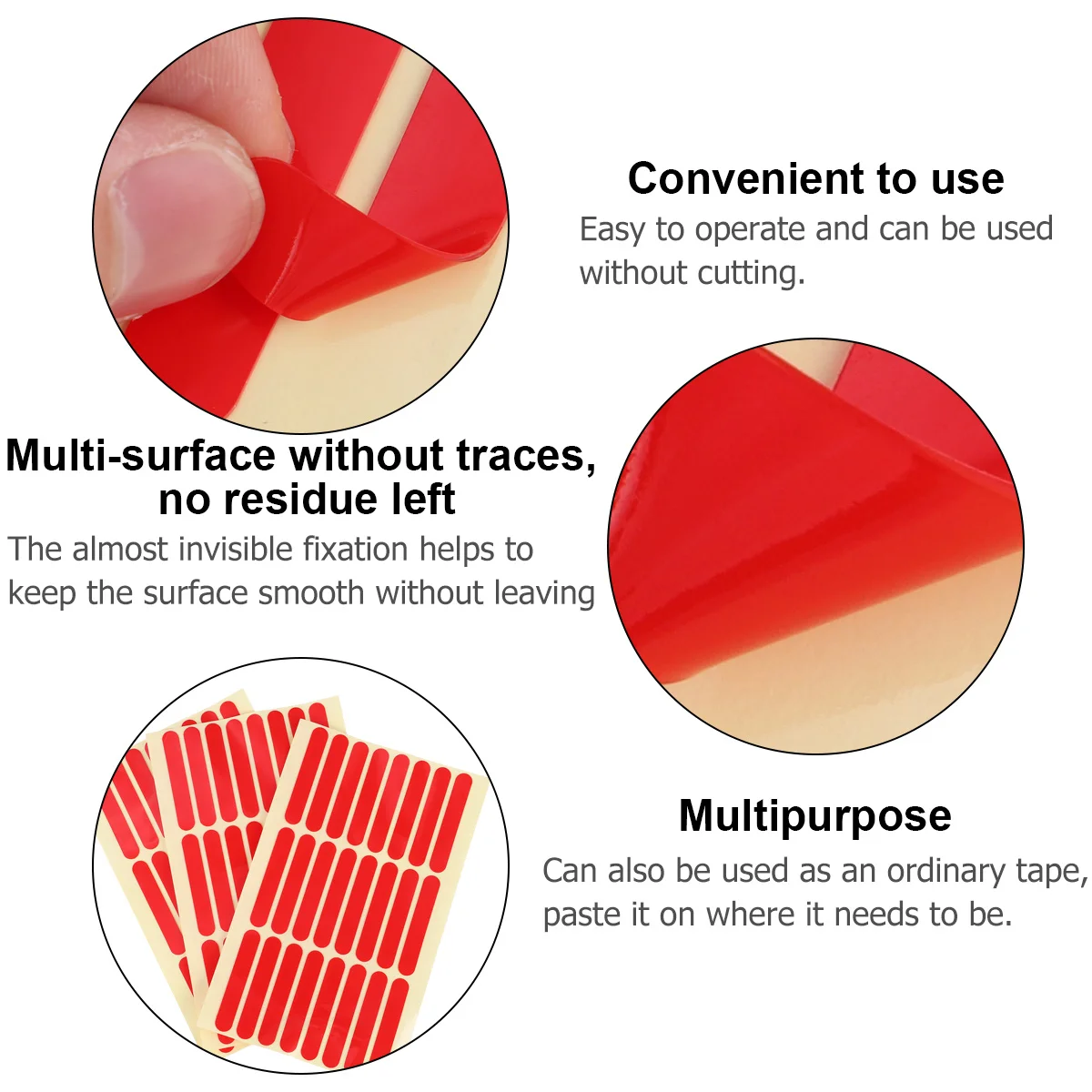 Convenient to use
Easy to operate and can be used without cutting.

Multi-surface without traces, no residue left
The almost invisible fixation helps to keep the surface smooth without leaving

Multipurpose
Can also be used as an ordinary tape, paste it on where it needs to be.